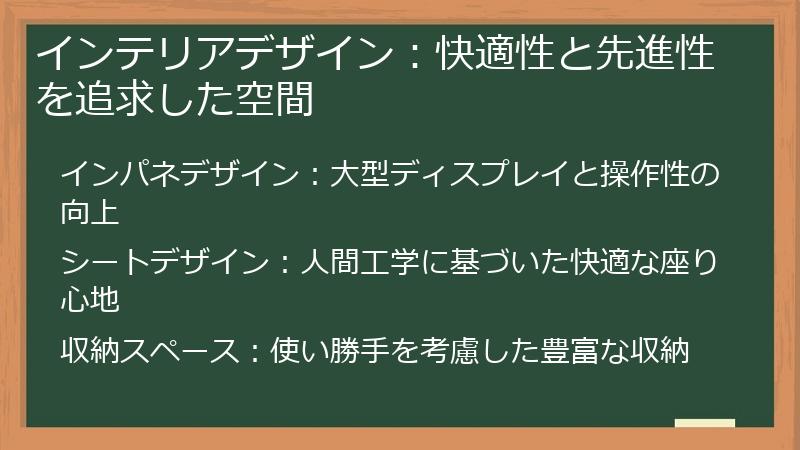 インテリアデザイン：快適性と先進性を追求した空間

インパネデザイン：大型ディスプレイと操作性の向上

シートデザイン：人間工学に基づいた快適な座り心地

収納スペース：使い勝手を考慮した豊富な収納